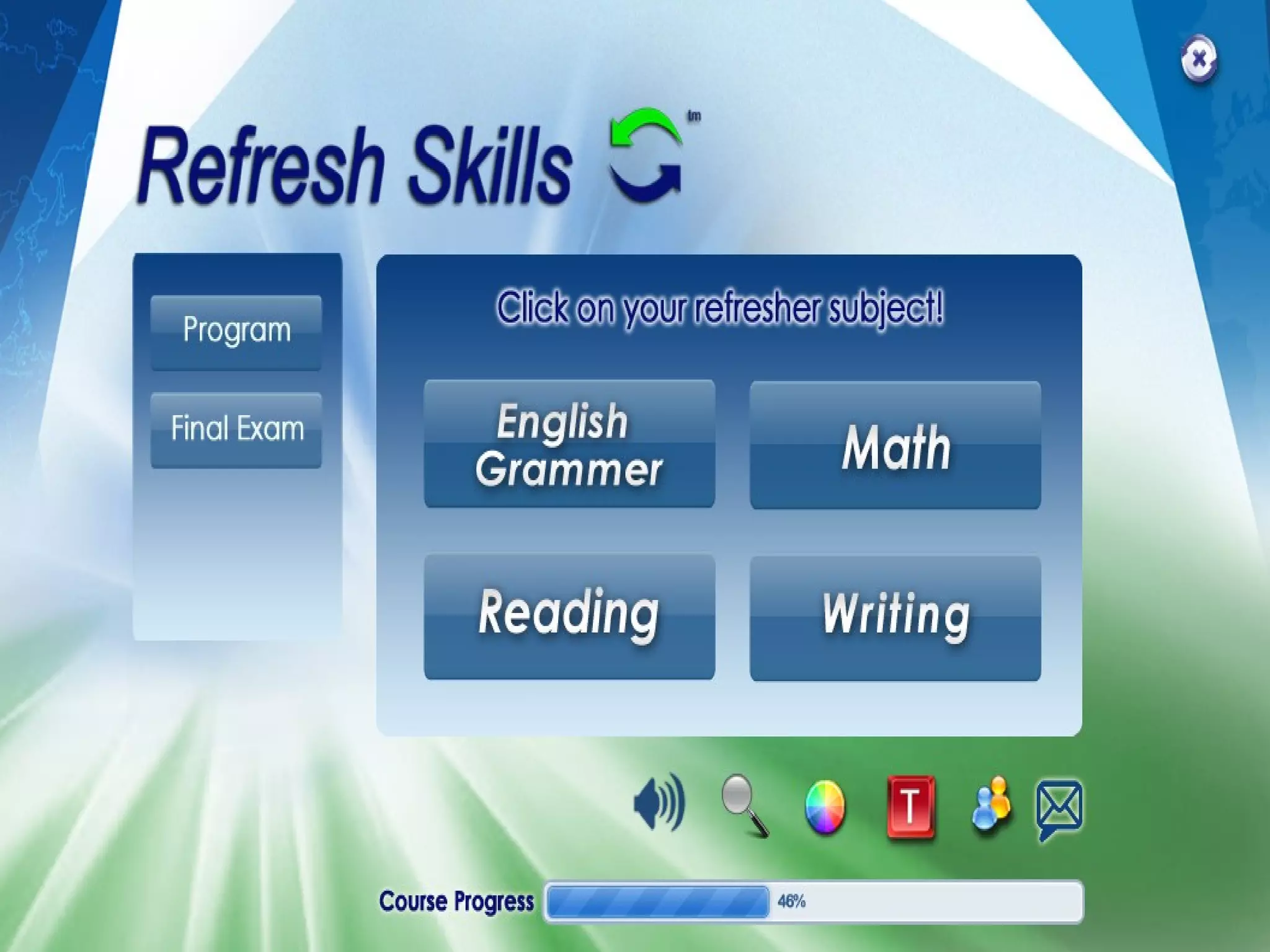 Refresh Skills tm

Program

Final Exam

Click on your refresher subject!

English Grammer

Math

Reading

Writing

T

Course Progress 46%